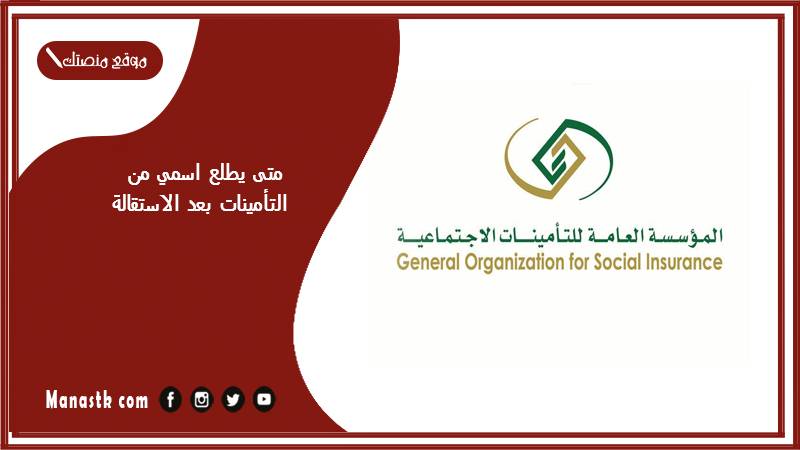 موقع منصتك

متى يطلع اسمي من التأمينات بعد الاستقالة

المؤسسة العامة للتأمينات الاجتماعية
General Organization for Social Insurance

Manastk com